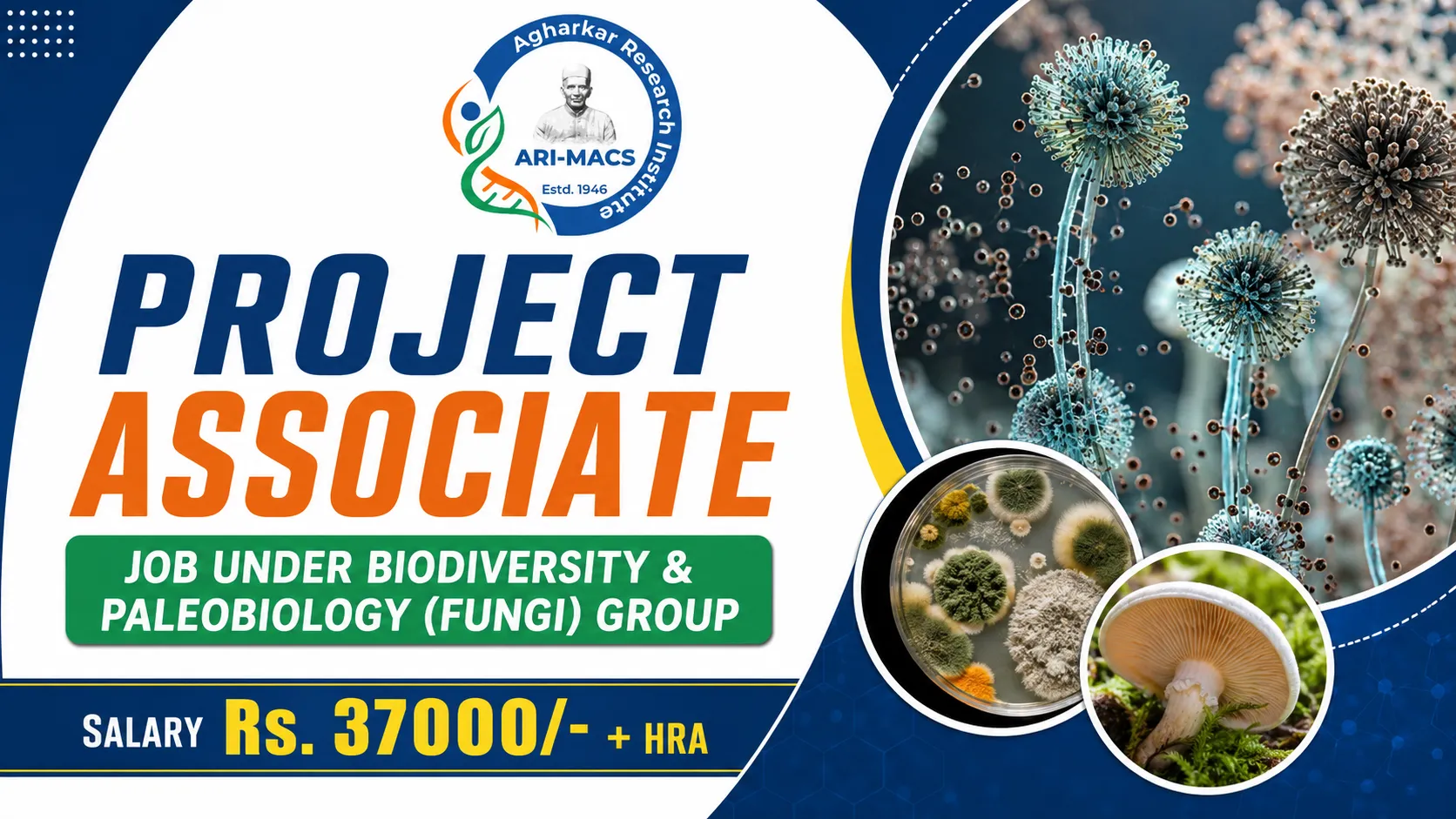 Agharkar Research Institute
ARI-MACS
Estd. 1946

PROJECT
ASSOCIATE

JOB UNDER BIODIVERSITY & PALEOBIOLOGY (FUNGI) GROUP

SALARY Rs. 37000/- + HRA